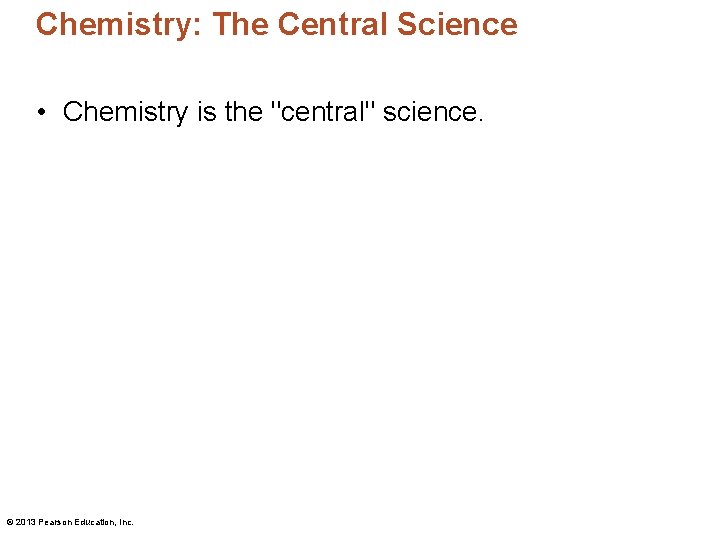 Chemistry: The Central Science

• Chemistry is the "central" science.

© 2013 Pearson Education, Inc.